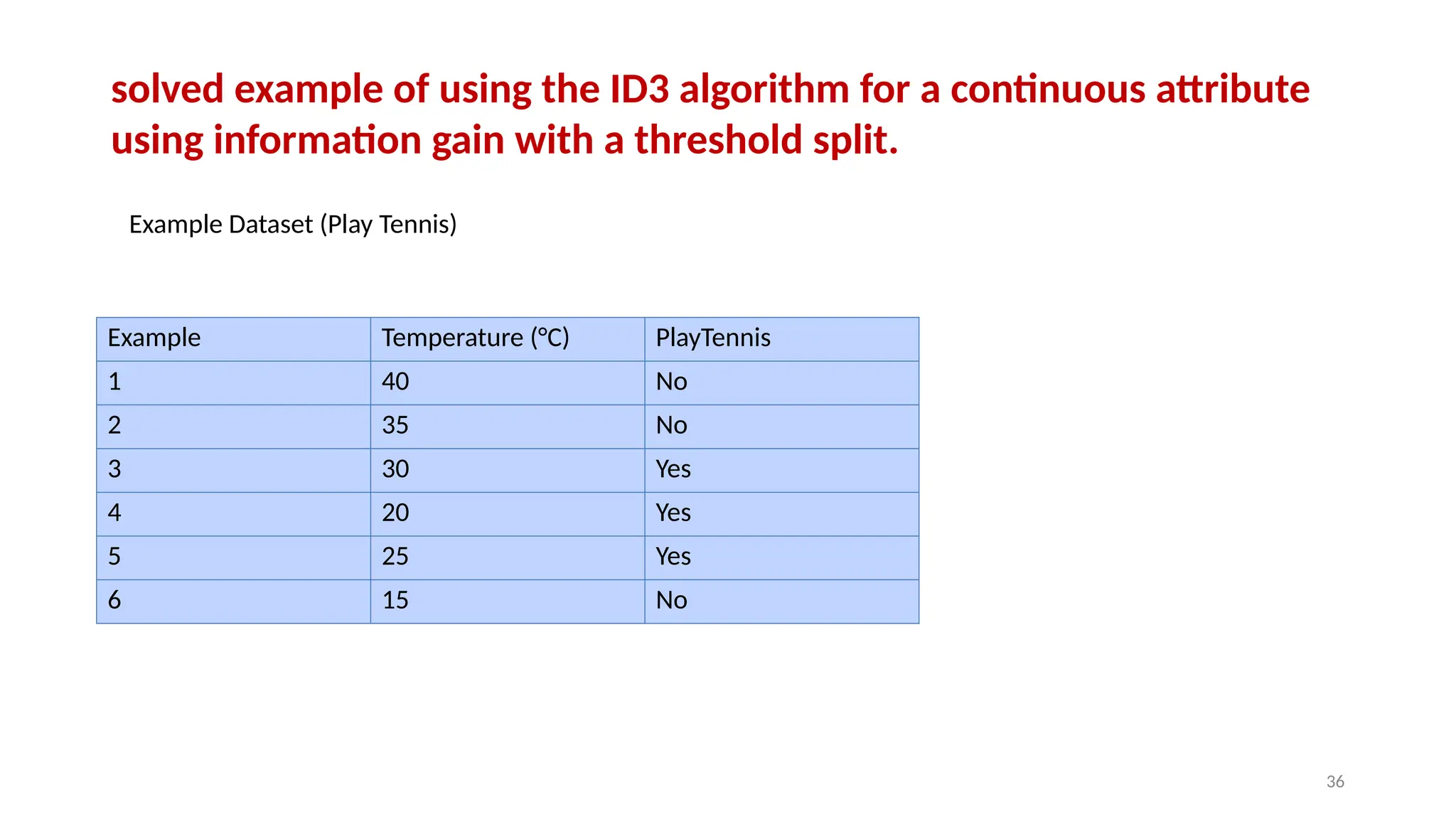 solved example of using the ID3 algorithm for a continuous attribute using information gain with a threshold split.

Example Dataset (Play Tennis)

| Example | Temperature (°C) | PlayTennis |
|---|---|---|
| 1 | 40 | No |
| 2 | 35 | No |
| 3 | 30 | Yes |
| 4 | 20 | Yes |
| 5 | 25 | Yes |
| 6 | 15 | No |

36